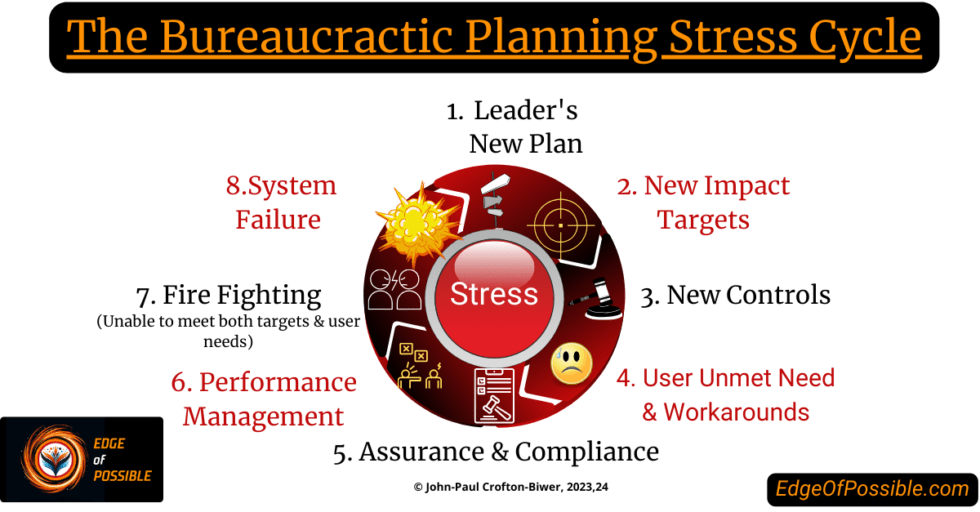 The Bureaucractic Planning Stress Cycle

1. Leader's New Plan

2. New Impact Targets

3. New Controls

4. User Unmet Need & Workarounds

5. Assurance & Compliance

6. Performance Management

7. Fire Fighting
(Unable to meet both targets & user needs)

8.System Failure

Stress

EDGE of POSSIBLE

© John-Paul Crofton-Biwer, 2023,24

EdgeOfPossible.com